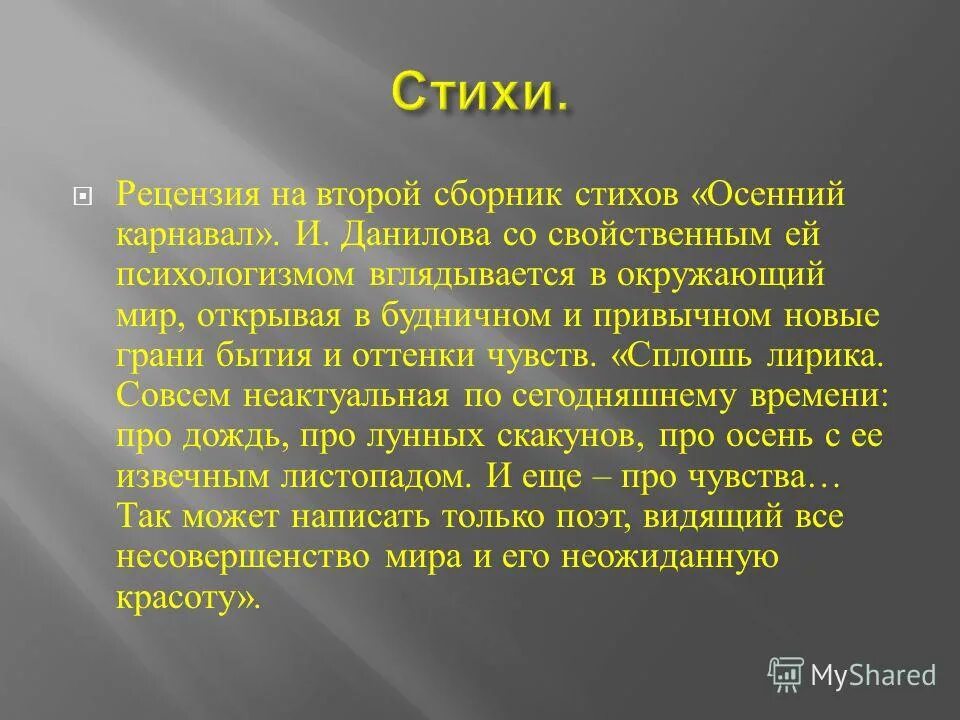 Стихи.

Рецензия на второй сборник стихов «Осенний карнавал». И. Данилова со свойственным ей психологизмом вглядывается в окружающий мир, открывая в будничном и привычном новые грани бытия и оттенки чувств. «Сплошь лирика. Совсем неактуальная по сегодняшнему времени: про дождь, про лунных скакунов, про осень с ее извечным листопадом. И еще – про чувства… Так может написать только поэт, видящий все несовершенство мира и его неожиданную красоту».

MyShared